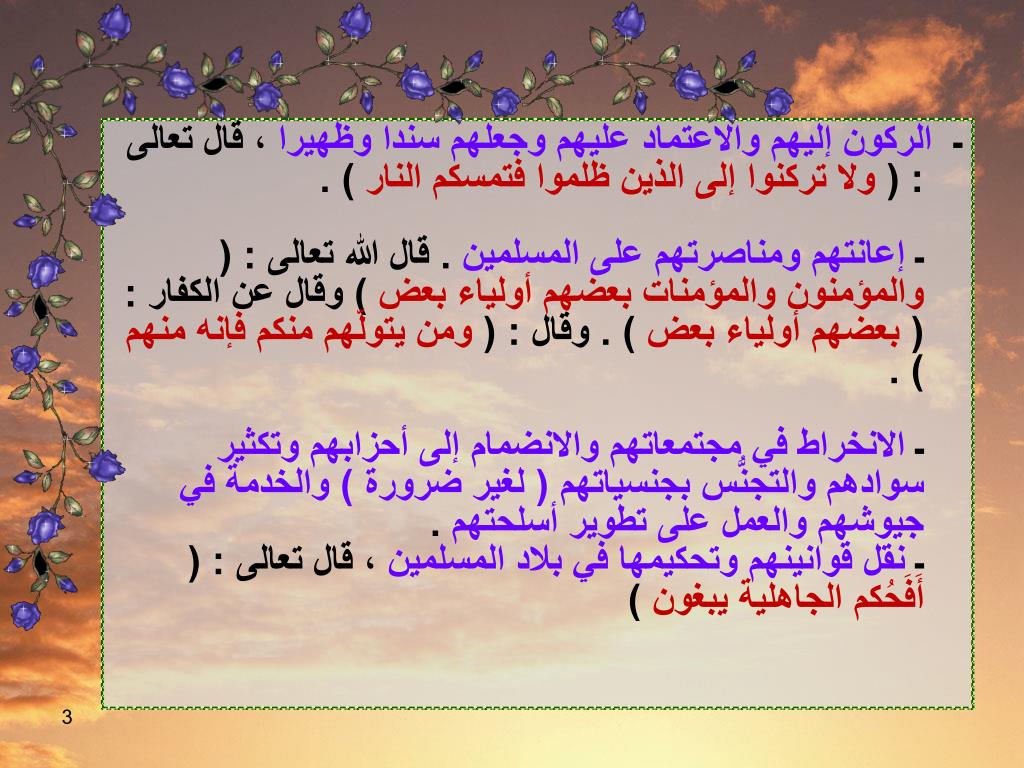 ـ الركون إليهم والاعتماد عليهم وجعلهم سندا وظهيرا ، قال تعالى : ( ولا تركنوا إلى الذين ظلموا فتمسكم النار ) .

ـ إعانتهم ومناصرتهم على المسلمين . قال الله تعالى : ( والمؤمنون والمؤمنات بعضهم أولياء بعض ) وقال عن الكفار : ( بعضهم أولياء بعض ) . وقال : ( ومن يتولّهم منكم فإنه منهم ) .

ـ الانخراط في مجتمعاتهم والانضمام إلى أحزابهم وتكثير سوادهم والتجنُّس بجنسياتهم ( لغير ضرورة ) والخدمة في جيوشهم والعمل على تطوير أسلحتهم .
ـ نقل قوانينهم وتحكيمها في بلاد المسلمين ، قال تعالى : ( أَفَحُكم الجاهلية يبغون )

3